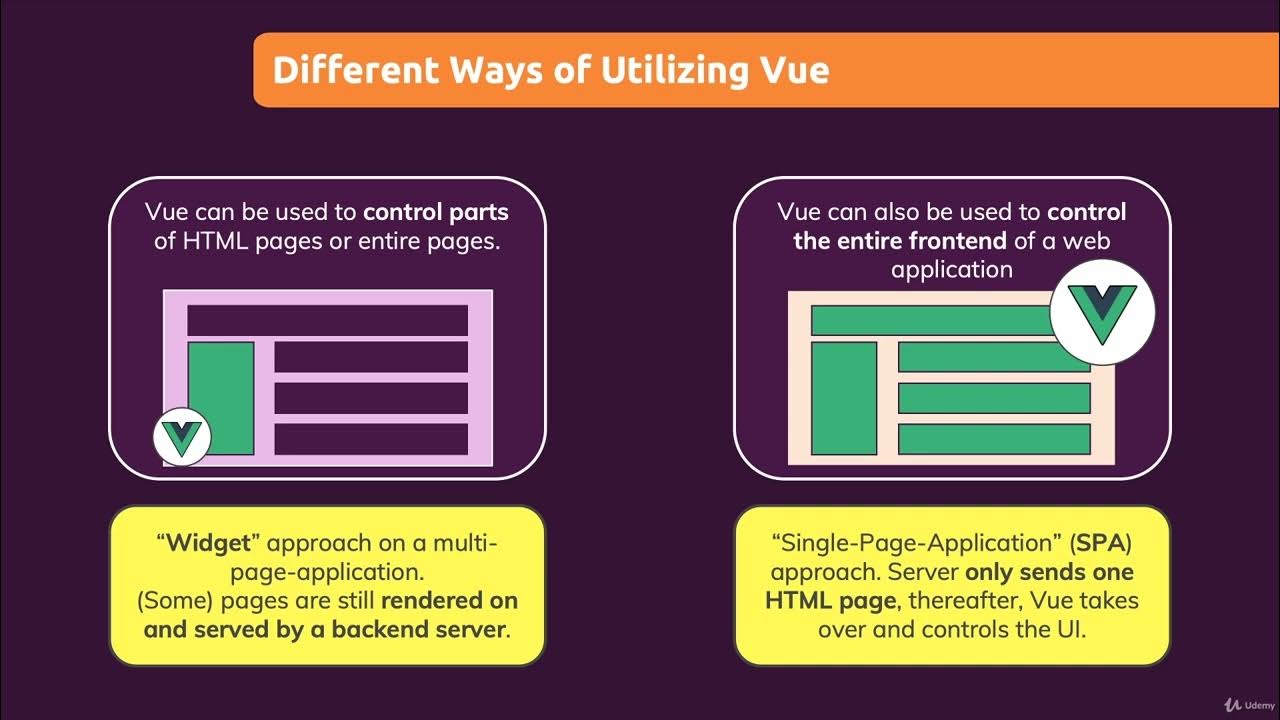 Different Ways of Utilizing Vue

Vue can be used to control parts of HTML pages or entire pages.

"Widget" approach on a multi-page-application.
(Some) pages are still rendered on and served by a backend server.

Vue can also be used to control the entire frontend of a web application

"Single-Page-Application" (SPA) approach. Server only sends one HTML page, thereafter, Vue takes over and controls the UI.

Udemy